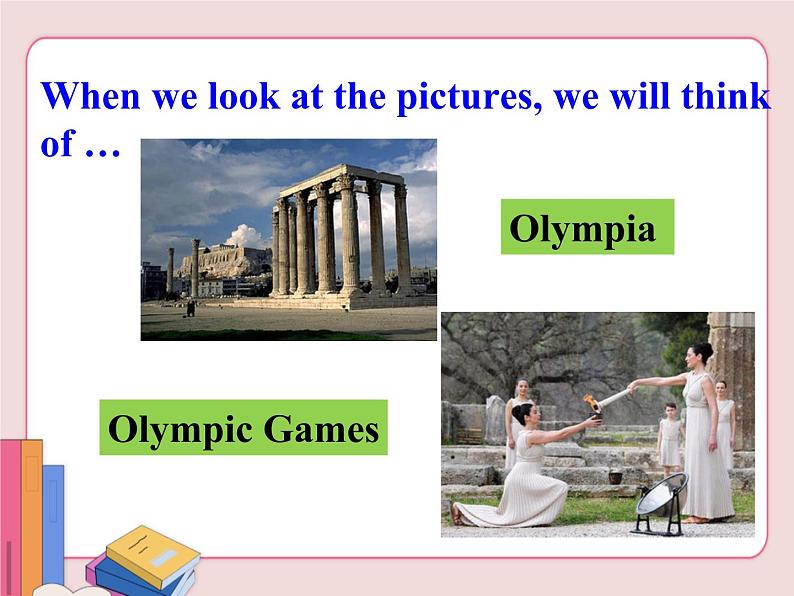 When we look at the pictures, we will think of …

Olympia

Olympic Games